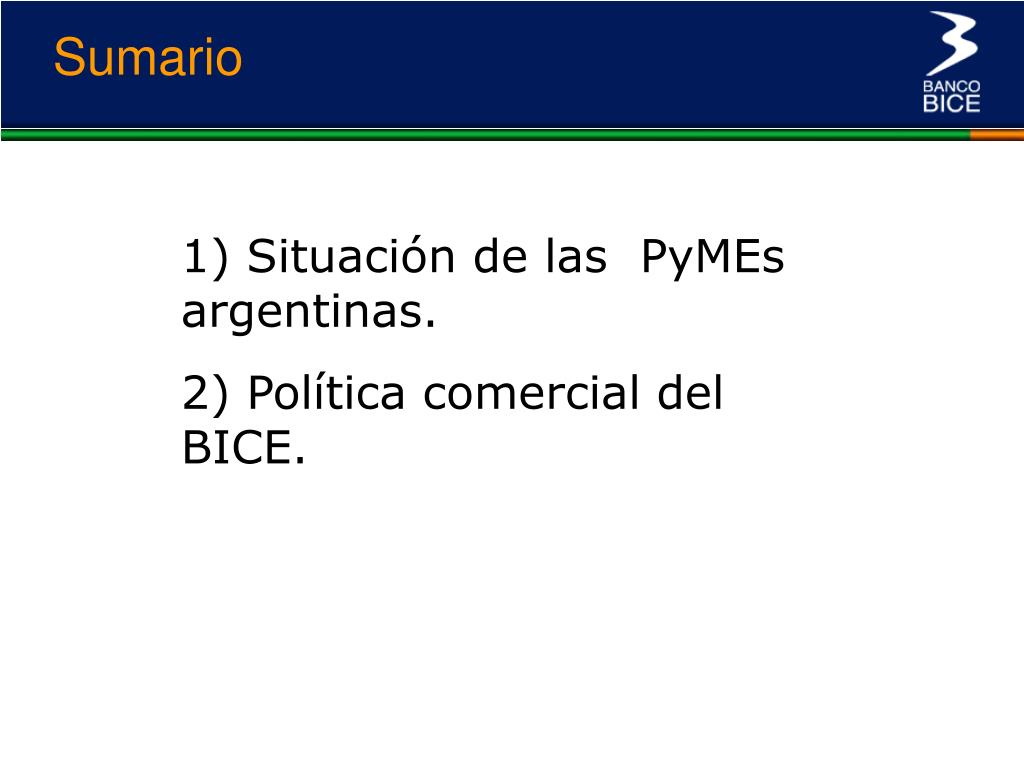 Sumario

BANCO BICE

1) Situación de las PyMEs argentinas.

2) Política comercial del BICE.